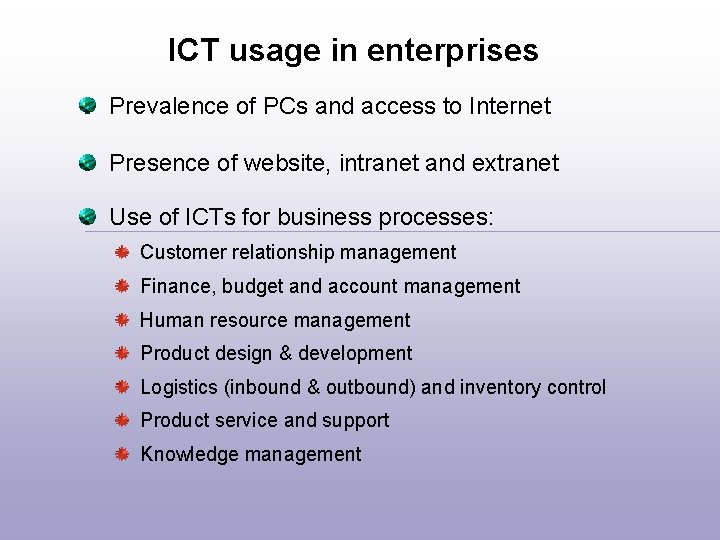 ICT usage in enterprises

Prevalence of PCs and access to Internet

Presence of website, intranet and extranet

Use of ICTs for business processes:

Customer relationship management

Finance, budget and account management

Human resource management

Product design & development

Logistics (inbound & outbound) and inventory control

Product service and support

Knowledge management